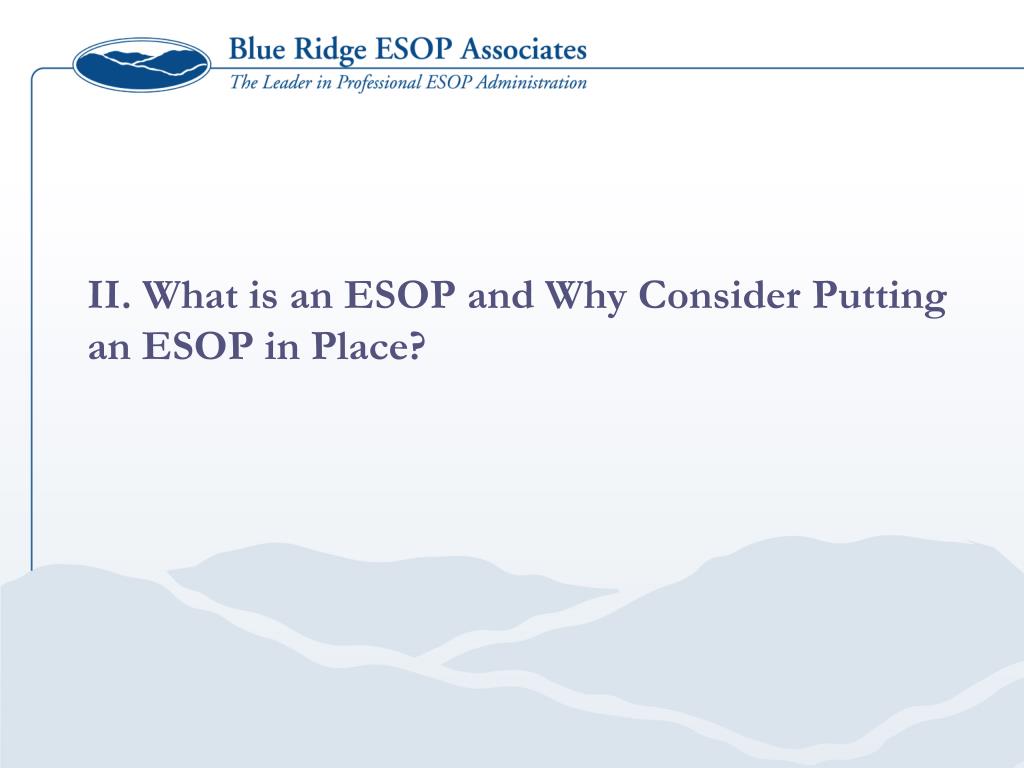 Blue Ridge ESOP Associates
The Leader in Professional ESOP Administration

II. What is an ESOP and Why Consider Putting an ESOP in Place?